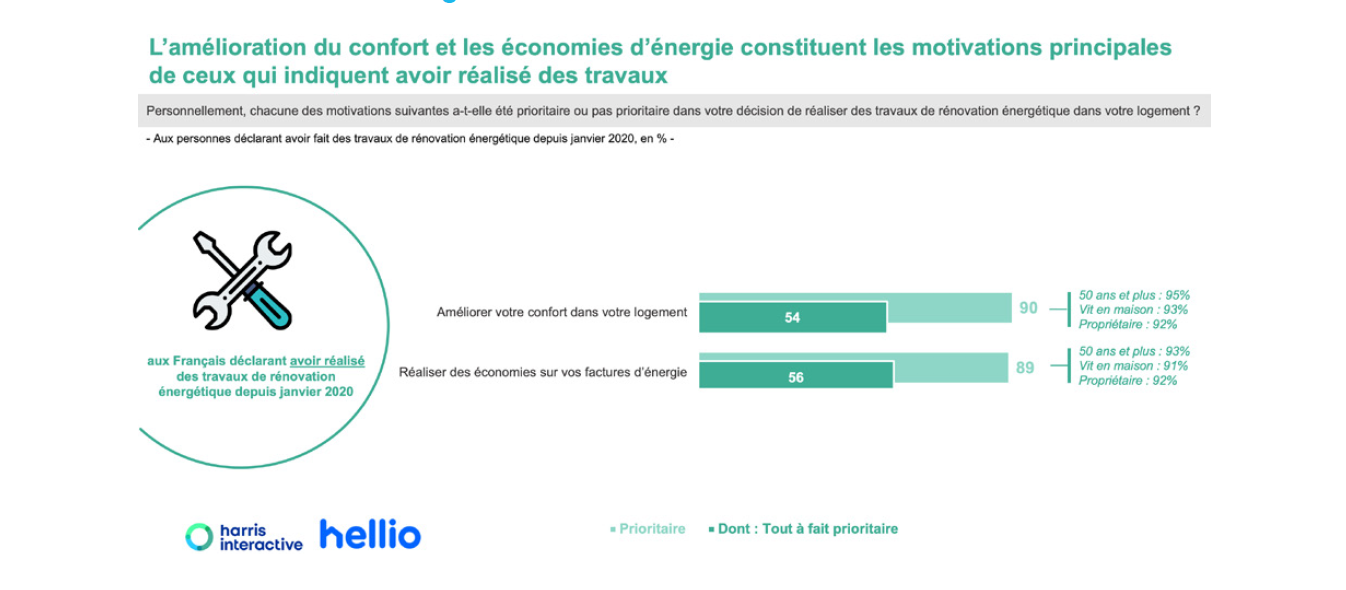 L'amélioration du confort et les économies d'énergie constituent les motivations principales de ceux qui indiquent avoir réalisé des travaux

Personnellement, chacune des motivations suivantes a-t-elle été prioritaire ou pas prioritaire dans votre décision de réaliser des travaux de rénovation énergétique dans votre logement ?

- Aux personnes déclarant avoir fait des travaux de rénovation énergétique depuis janvier 2020, en % -

aux Français déclarant avoir réalisé des travaux de rénovation énergétique depuis janvier 2020

Améliorer votre confort dans votre logement 54 90

50 ans et plus : 95%
Vit en maison : 93%
Propriétaire : 92%

Réaliser des économies sur vos factures d'énergie 56 89

50 ans et plus : 93%
Vit en maison : 91%
Propriétaire : 92%

harris interactive hellio

Prioritaire Dont : Tout à fait prioritaire